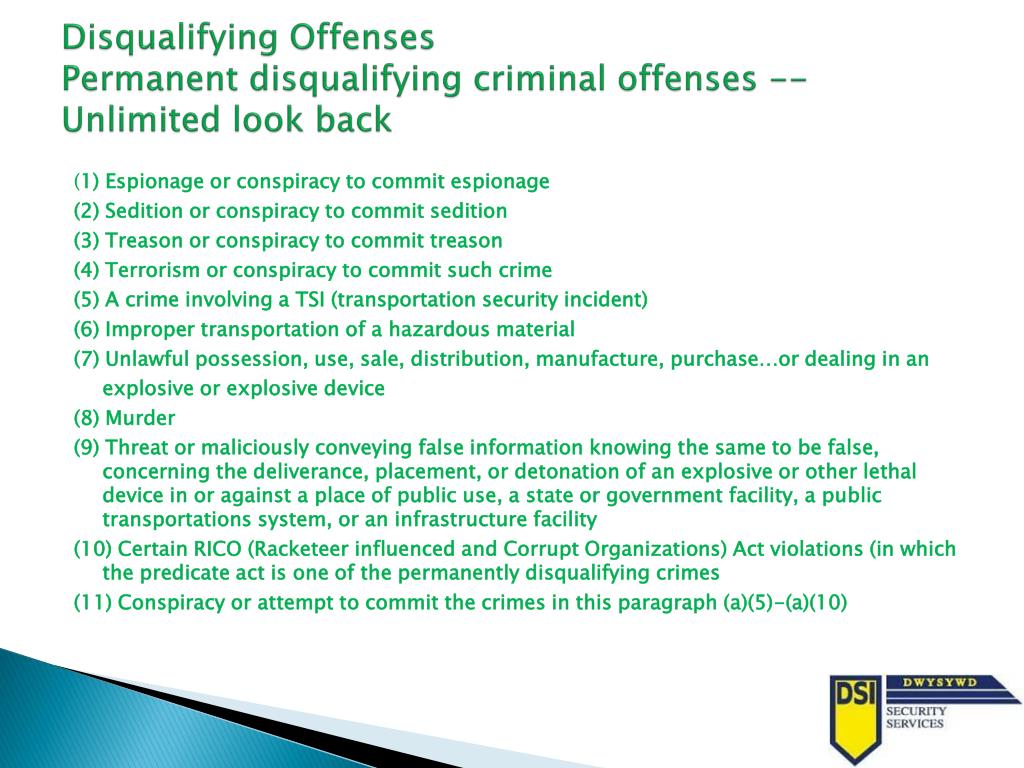 Disqualifying Offenses
Permanent disqualifying criminal offenses -- Unlimited look back

(1) Espionage or conspiracy to commit espionage
(2) Sedition or conspiracy to commit sedition
(3) Treason or conspiracy to commit treason
(4) Terrorism or conspiracy to commit such crime
(5) A crime involving a TSI (transportation security incident)
(6) Improper transportation of a hazardous material
(7) Unlawful possession, use, sale, distribution, manufacture, purchase…or dealing in an explosive or explosive device
(8) Murder
(9) Threat or maliciously conveying false information knowing the same to be false, concerning the deliverance, placement, or detonation of an explosive or other lethal device in or against a place of public use, a state or government facility, a public transportations system, or an infrastructure facility
(10) Certain RICO (Racketeer influenced and Corrupt Organizations) Act violations (in which the predicate act is one of the permanently disqualifying crimes
(11) Conspiracy or attempt to commit the crimes in this paragraph (a)(5)-(a)(10)

DSI
DWYSYWD
SECURITY SERVICES